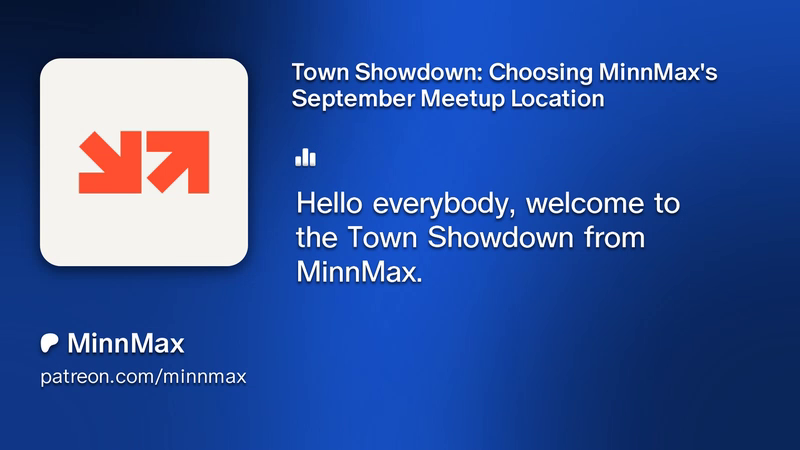 Town Showdown: Choosing MinnMax's September Meetup Location

Hello everybody, welcome to the Town Showdown from MinnMax.

MinnMax
patreon.com/minnmax